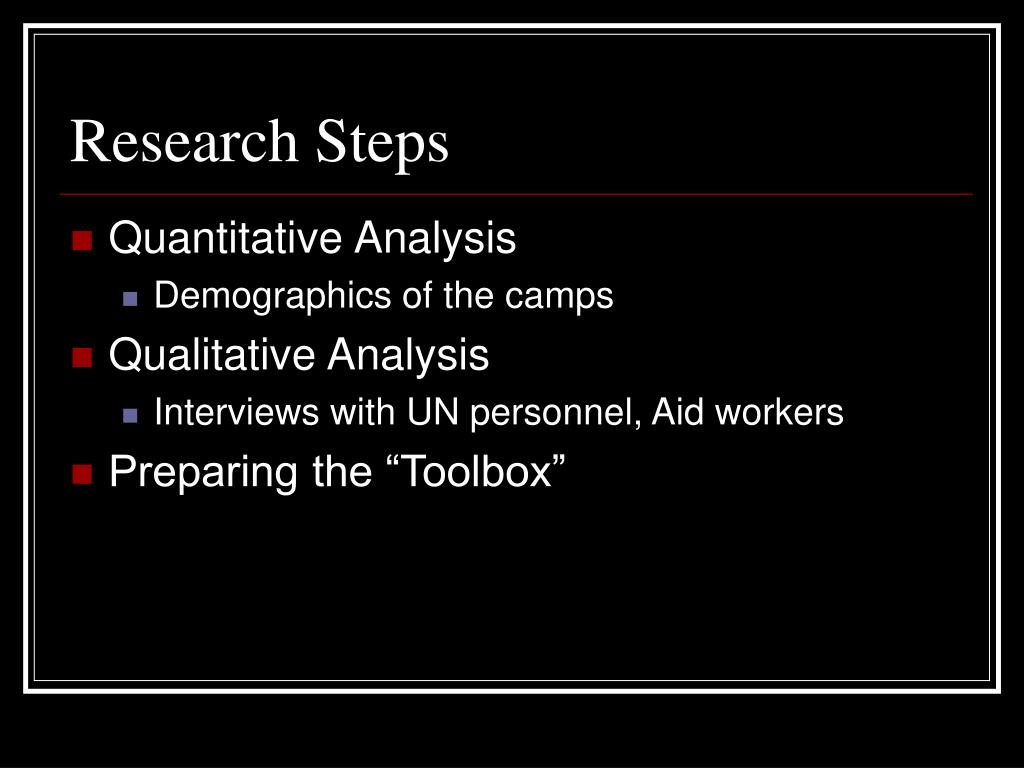 Research Steps

Quantitative Analysis

Demographics of the camps

Qualitative Analysis

Interviews with UN personnel, Aid workers

Preparing the “Toolbox”